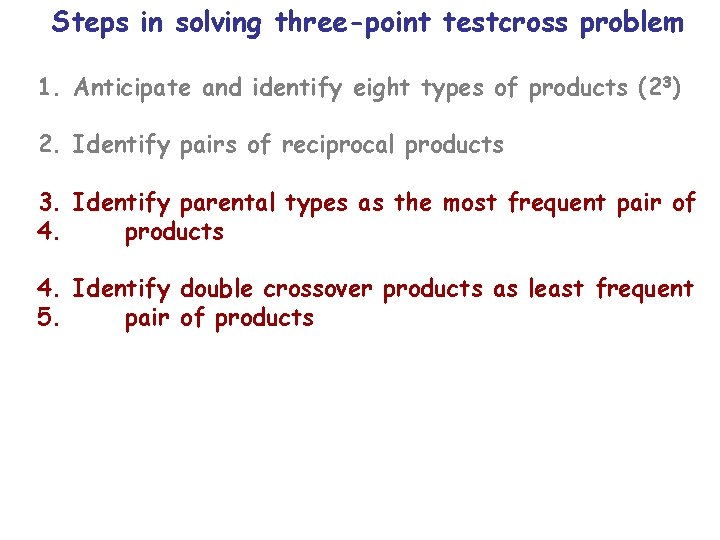 Steps in solving three-point testcross problem

1. Anticipate and identify eight types of products ($2^3$)

2. Identify pairs of reciprocal products

3. Identify parental types as the most frequent pair of
4. products

4. Identify double crossover products as least frequent
5. pair of products